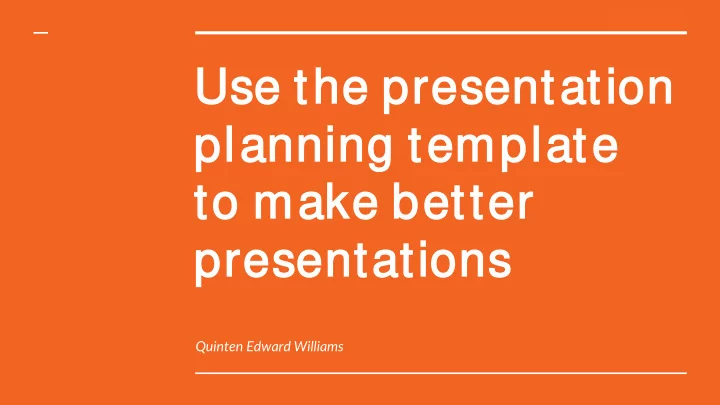 Use the presentation planning template to make better presentations

Quinten Edward Williams